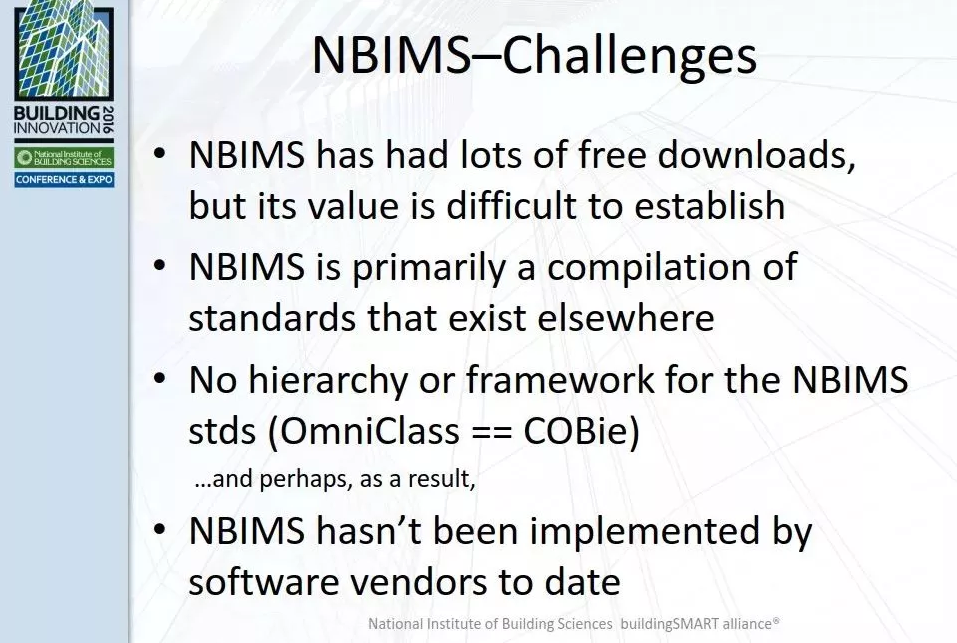 BUILDING INNOVATION 2016
National Institute of BUILDING SCIENCES
CONFERENCE & EXPO

NBIMS–Challenges

• NBIMS has had lots of free downloads, but its value is difficult to establish

• NBIMS is primarily a compilation of standards that exist elsewhere

• No hierarchy or framework for the NBIMS stds (OmniClass == COBie)

…and perhaps, as a result,

• NBIMS hasn't been implemented by software vendors to date

National Institute of Building Sciences buildingSMART alliance®